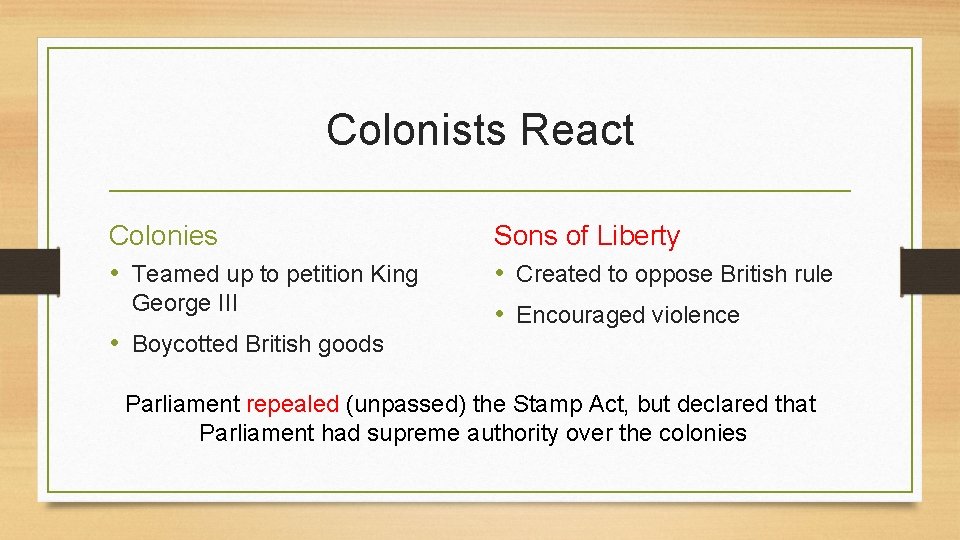 Colonists React

Colonies

• Teamed up to petition King George III
• Boycotted British goods

Sons of Liberty

• Created to oppose British rule
• Encouraged violence

Parliament repealed (unpassed) the Stamp Act, but declared that Parliament had supreme authority over the colonies